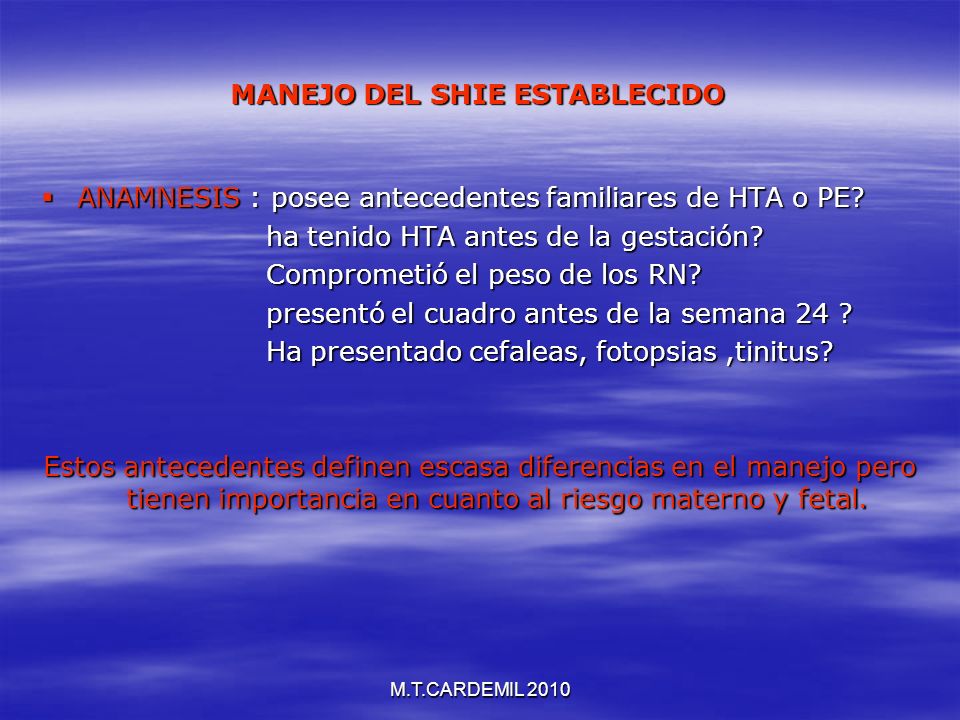 MANEJO DEL SHIE ESTABLECIDO

▪ ANAMNESIS : posee antecedentes familiares de HTA o PE?
ha tenido HTA antes de la gestación?
Comprometió el peso de los RN?
presentó el cuadro antes de la semana 24 ?
Ha presentado cefaleas, fotopsias ,tinitus?

Estos antecedentes definen escasa diferencias en el manejo pero tienen importancia en cuanto al riesgo materno y fetal.

M.T.CARDEMIL 2010